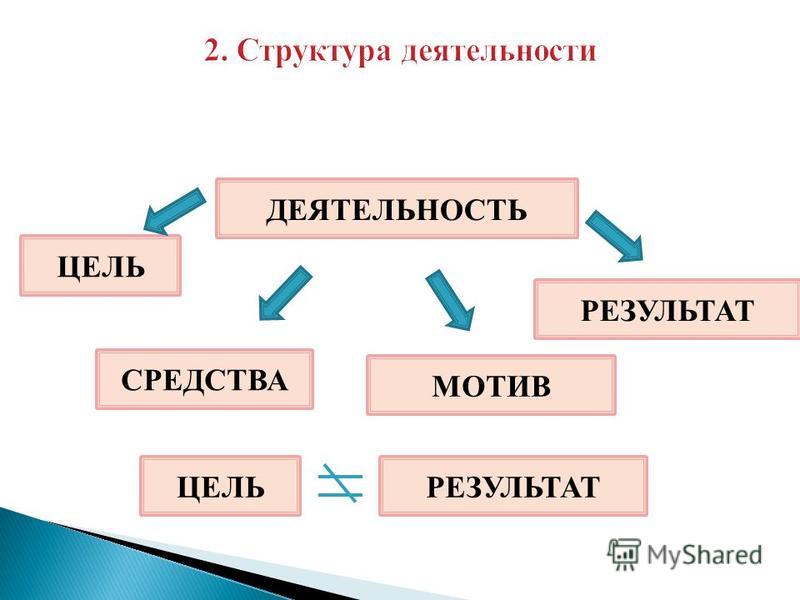 2. Структура деятельности

ДЕЯТЕЛЬНОСТЬ

ЦЕЛЬ

РЕЗУЛЬТАТ

СРЕДСТВА

МОТИВ

ЦЕЛЬ $\neq$ РЕЗУЛЬТАТ

MyShared